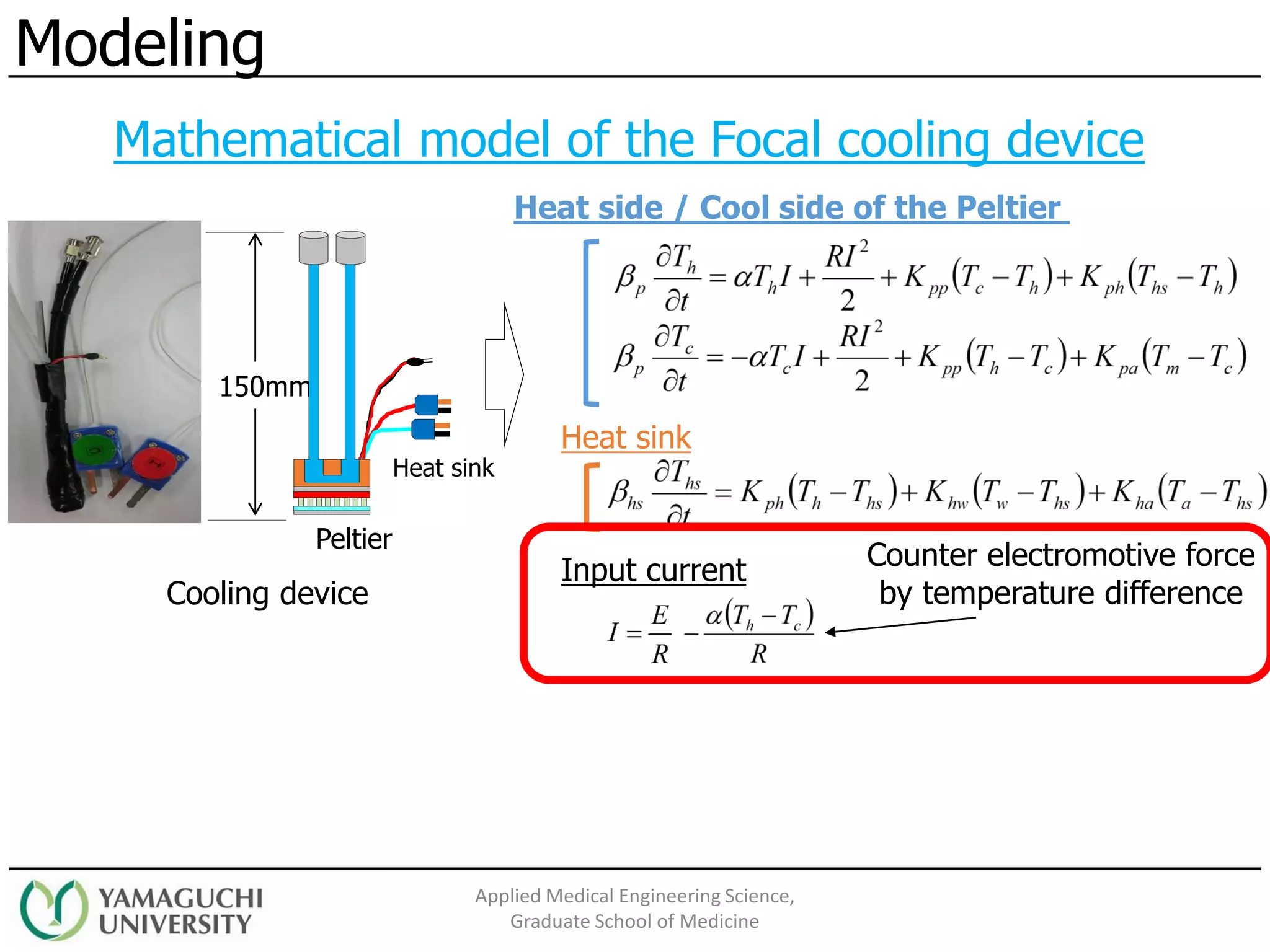 Modeling

Mathematical model of the Focal cooling device

150mm

Heat sink

Peltier

Cooling device

Heat side / Cool side of the Peltier

$\beta_p \frac{\partial T_h}{\partial t} = \alpha T_h I + \frac{RI^2}{2} + K_{pp}(T_c - T_h) + K_{ph}(T_{hs} - T_h)$

$\beta_p \frac{\partial T_c}{\partial t} = -\alpha T_c I + \frac{RI^2}{2} + K_{pp}(T_h - T_c) + K_{pa}(T_m - T_c)$

Heat sink

$\beta_{hs} \frac{\partial T_{hs}}{\partial t} = K_{ph}(T_h - T_{hs}) + K_{hw}(T_w - T_{hs}) + K_{ha}(T_a - T_{hs})$

Input current

$I = \frac{E}{R} - \frac{\alpha(T_h - T_c)}{R}$

Counter electromotive force by temperature difference

YAMAGUCHI UNIVERSITY

Applied Medical Engineering Science, Graduate School of Medicine